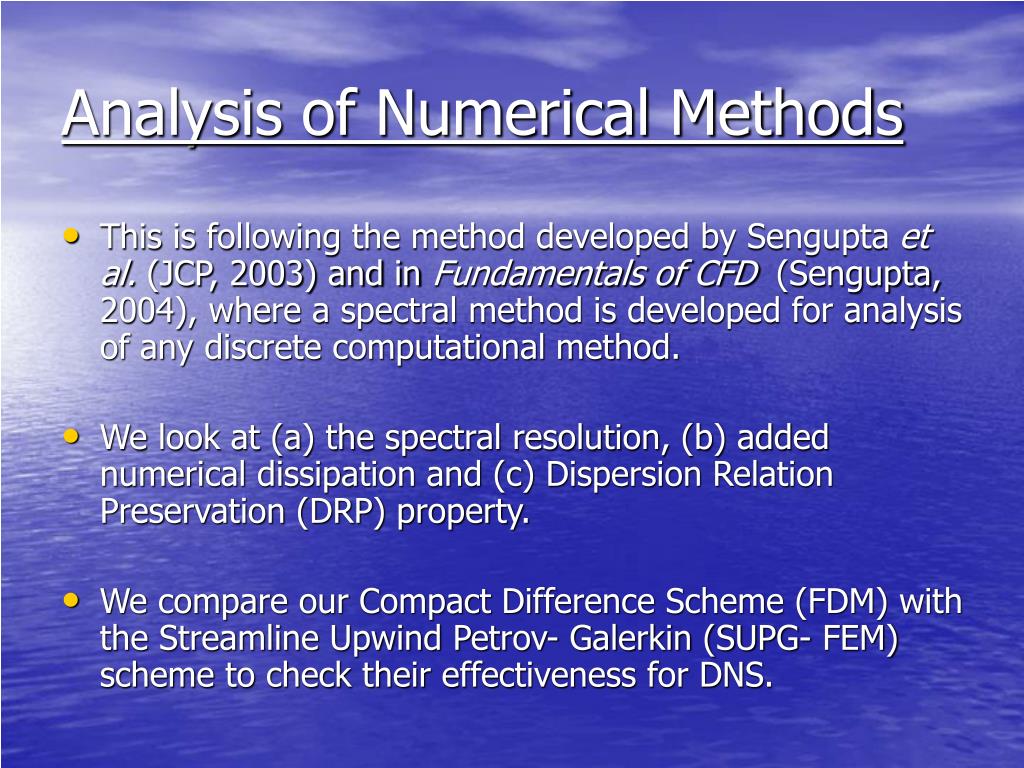 Analysis of Numerical Methods

• This is following the method developed by Sengupta et al. (JCP, 2003) and in Fundamentals of CFD (Sengupta, 2004), where a spectral method is developed for analysis of any discrete computational method.

• We look at (a) the spectral resolution, (b) added numerical dissipation and (c) Dispersion Relation Preservation (DRP) property.

• We compare our Compact Difference Scheme (FDM) with the Streamline Upwind Petrov- Galerkin (SUPG- FEM) scheme to check their effectiveness for DNS.